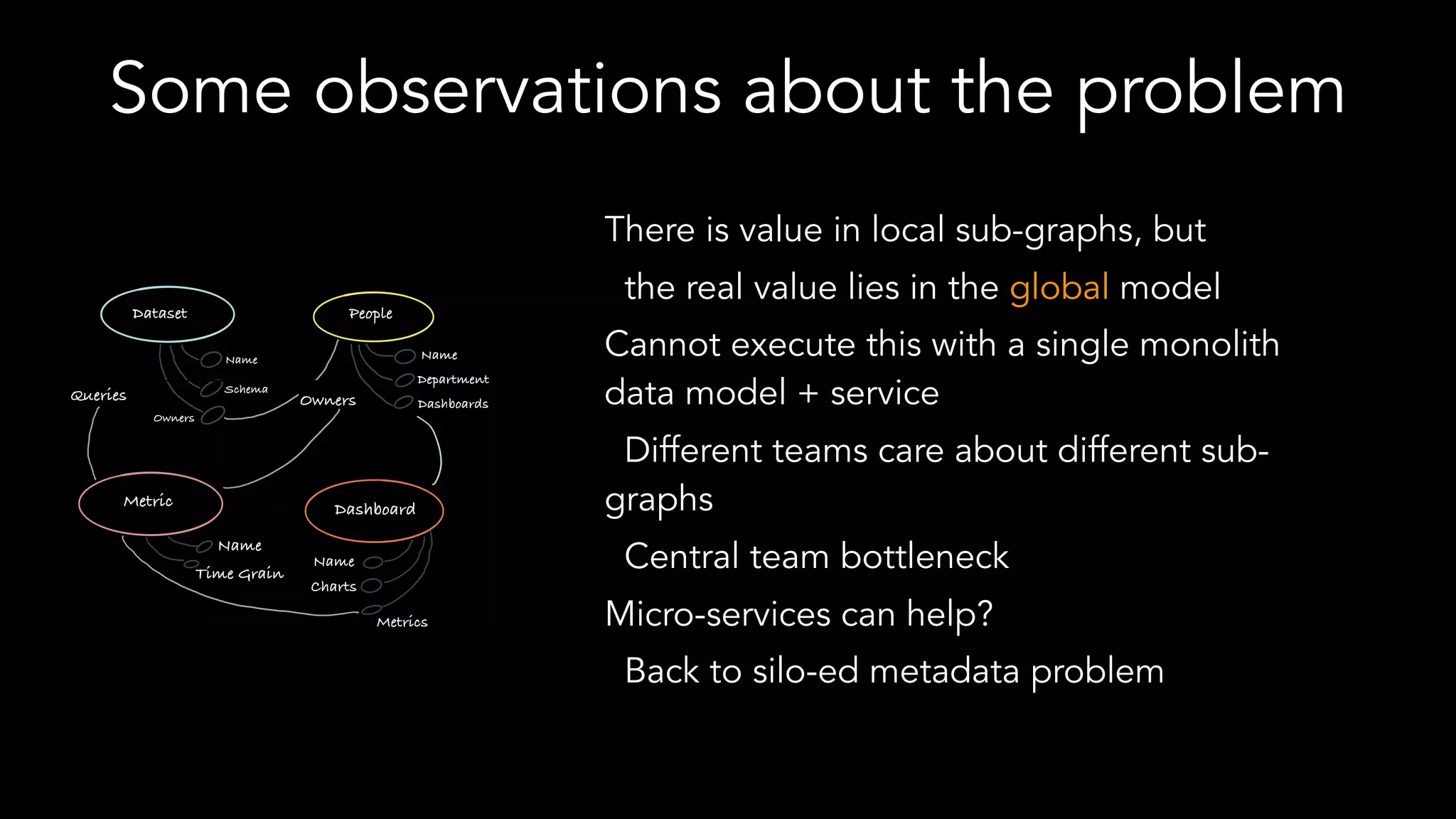 Some observations about the problem

Dataset
Name
Schema
Owners
Queries
People
Name
Department
Dashboards
Owners
Metric
Name
Time Grain
Dashboard
Name
Charts
Metrics

There is value in local sub-graphs, but

the real value lies in the global model

Cannot execute this with a single monolith data model + service

Different teams care about different sub-graphs

Central team bottleneck

Micro-services can help?

Back to silo-ed metadata problem